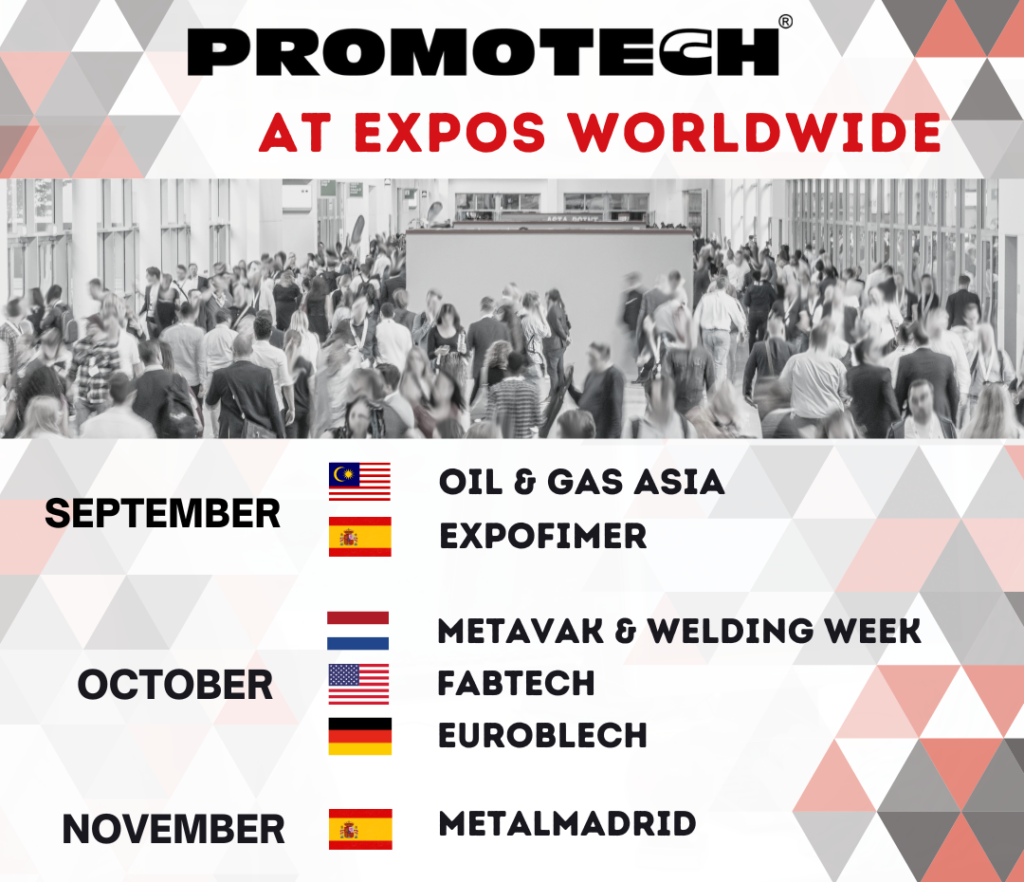 PROMOTECH®

AT EXPOS WORLDWIDE

SEPTEMBER
OIL & GAS ASIA
EXPOFIMER

OCTOBER
METAVAK & WELDING WEEK
FABTECH
EUROBLECH

NOVEMBER
METALMADRID